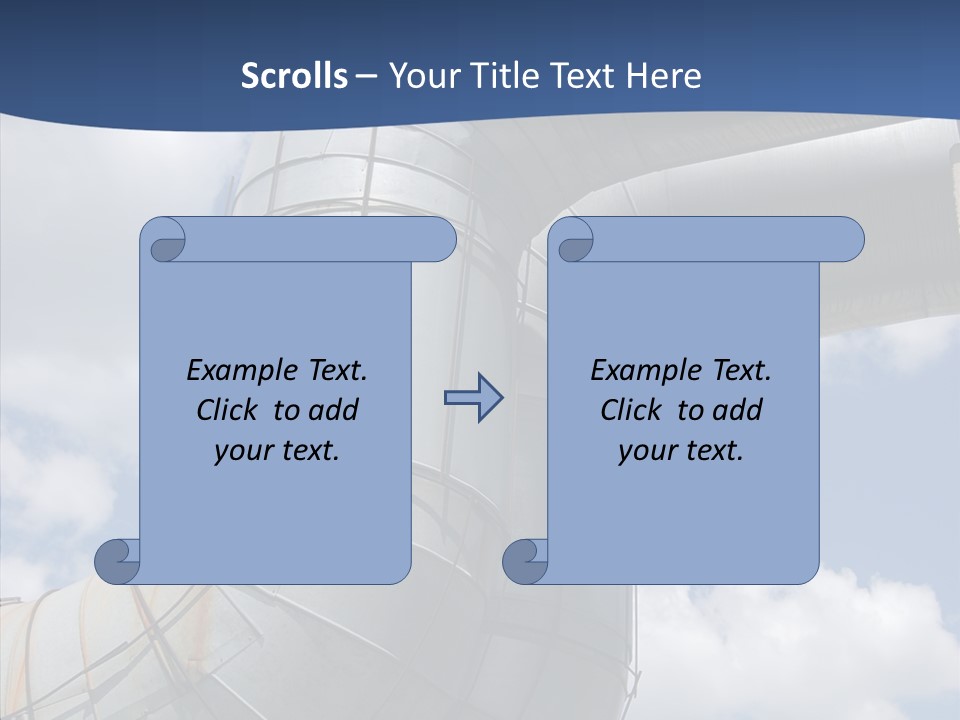 Scrolls – Your Title Text Here

Example Text. Click to add your text.

Example Text. Click to add your text.